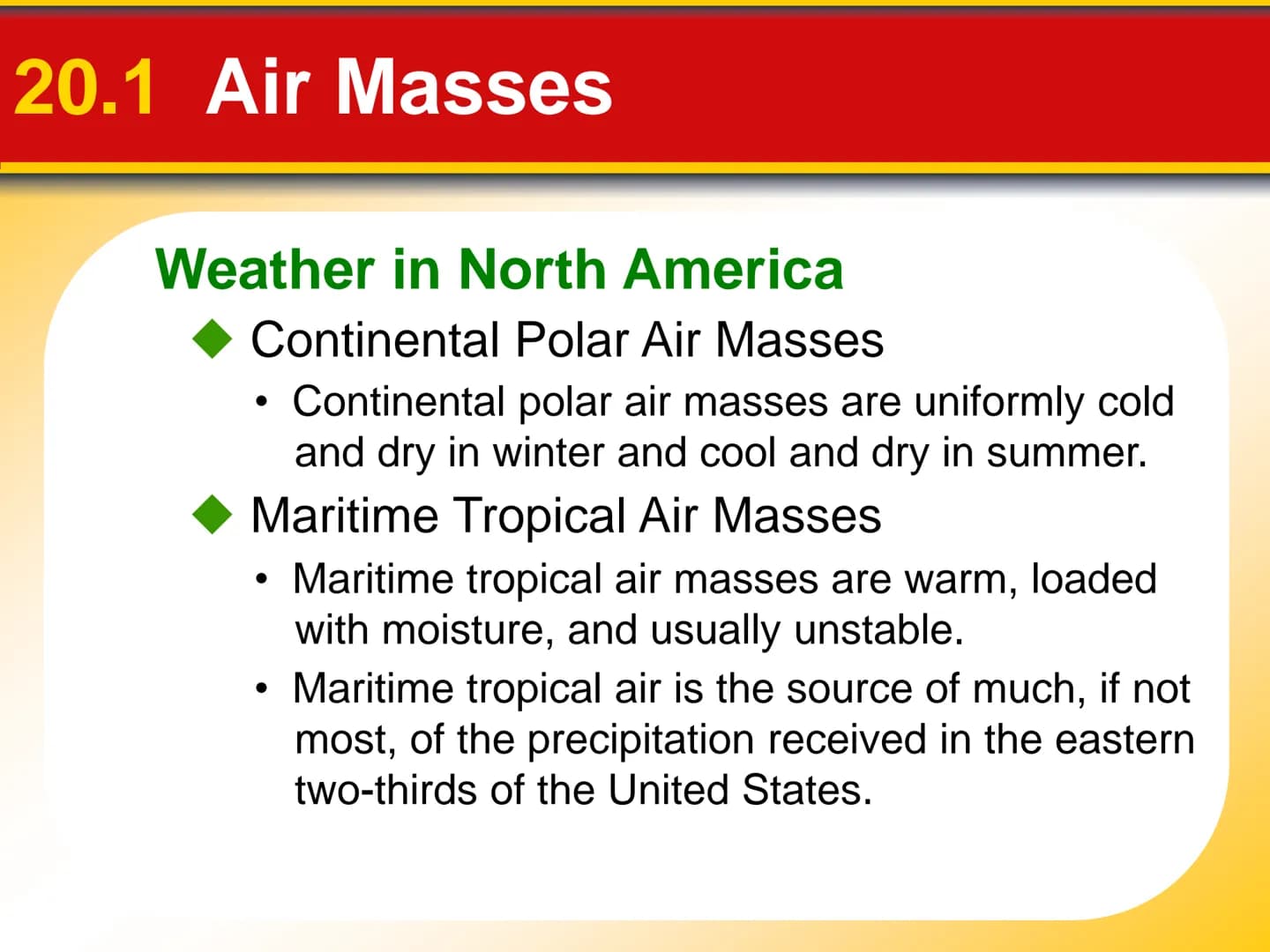 20.1 Air Masses

Weather in North America

◆ Continental Polar Air Masses

• Continental polar air masses are uniformly cold and dry in winter and cool and dry in summer.

◆ Maritime Tropical Air Masses

• Maritime tropical air masses are warm, loaded with moisture, and usually unstable.

• Maritime tropical air is the source of much, if not most, of the precipitation received in the eastern two-thirds of the United States.